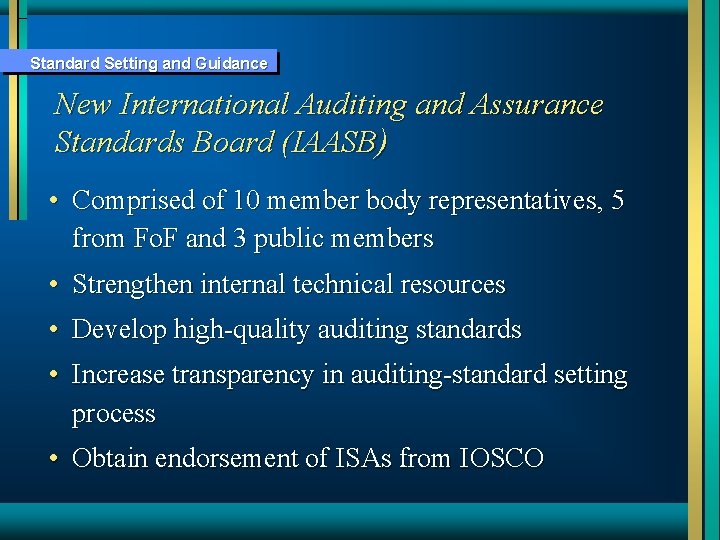 Standard Setting and Guidance

New International Auditing and Assurance Standards Board (IAASB)

• Comprised of 10 member body representatives, 5 from FoF and 3 public members
• Strengthen internal technical resources
• Develop high-quality auditing standards
• Increase transparency in auditing-standard setting process
• Obtain endorsement of ISAs from IOSCO